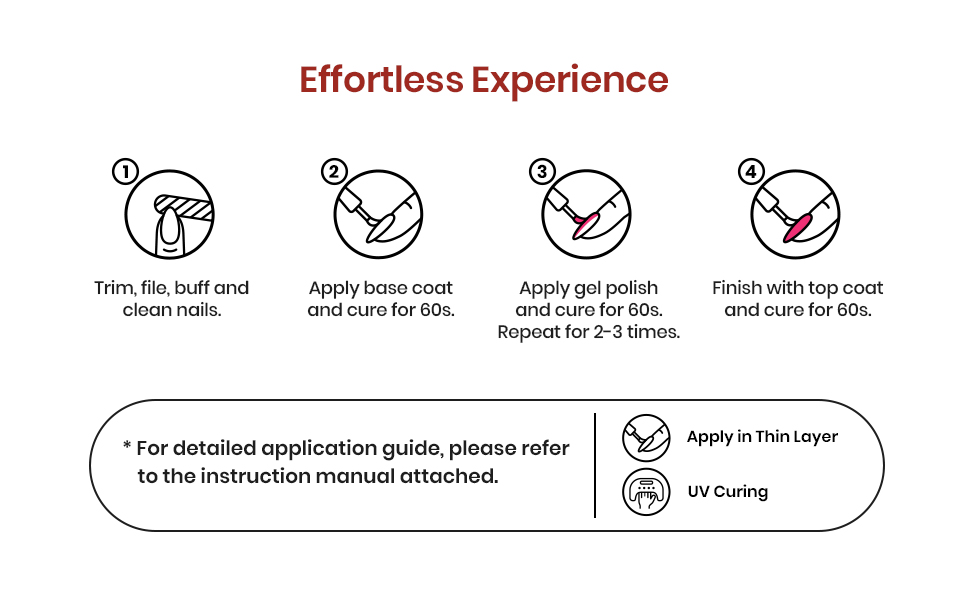 Effortless Experience

1

Trim, file, buff and clean nails.

2

Apply base coat and cure for 60s.

3

Apply gel polish and cure for 60s. Repeat for 2-3 times.

4

Finish with top coat and cure for 60s.

* For detailed application guide, please refer to the instruction manual attached.

Apply in Thin Layer

UV Curing